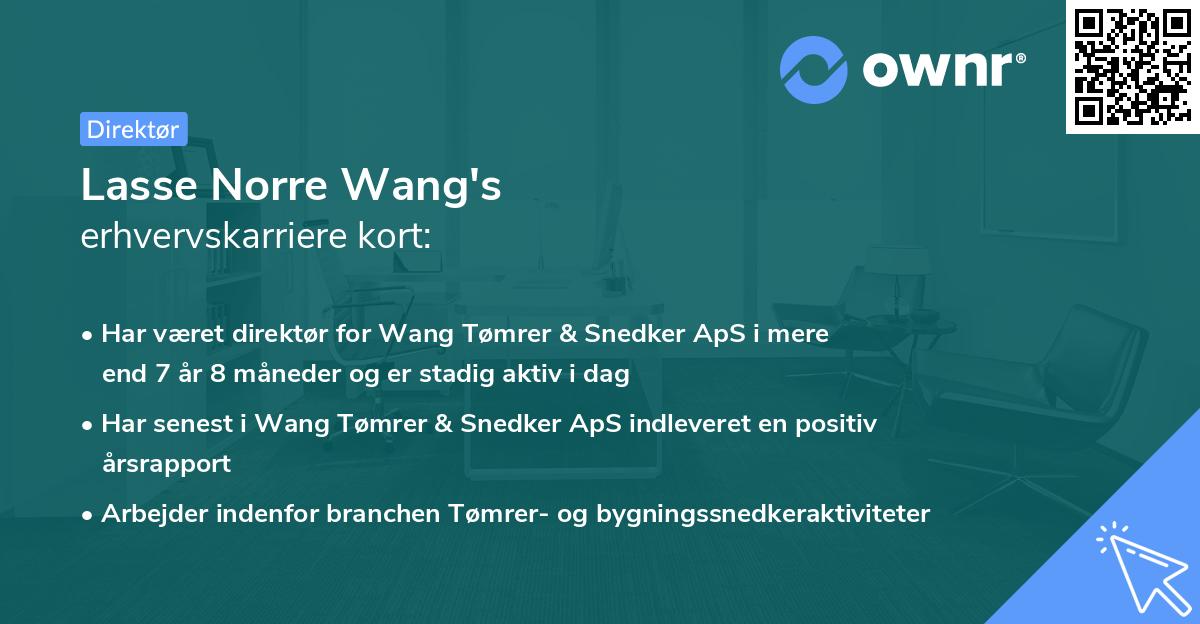 ownr®

Direktør

Lasse Norre Wang's
erhvervskarriere kort:

• Har været direktør for Wang Tømrer & Snedker ApS i mere end 7 år 8 måneder og er stadig aktiv i dag

• Har senest i Wang Tømrer & Snedker ApS indleveret en positiv årsrapport

• Arbejder indenfor branchen Tømrer- og bygningssnedkeraktiviteter